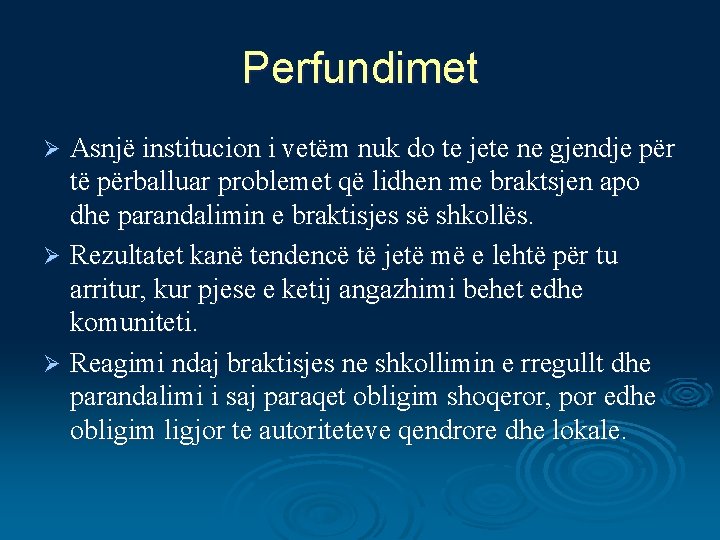 Perfundimet

➢ Asnjë institucion i vetëm nuk do te jete ne gjendje për të përballuar problemet që lidhen me braktsjen apo dhe parandalimin e braktisjes së shkollës.

➢ Rezultatet kanë tendencë të jetë më e lehtë për tu arritur, kur pjese e ketij angazhimi behet edhe komuniteti.

➢ Reagimi ndaj braktisjes ne shkollimin e rregullt dhe parandalimi i saj paraqet obligim shoqeror, por edhe obligim ligjor te autoriteteve qendrore dhe lokale.